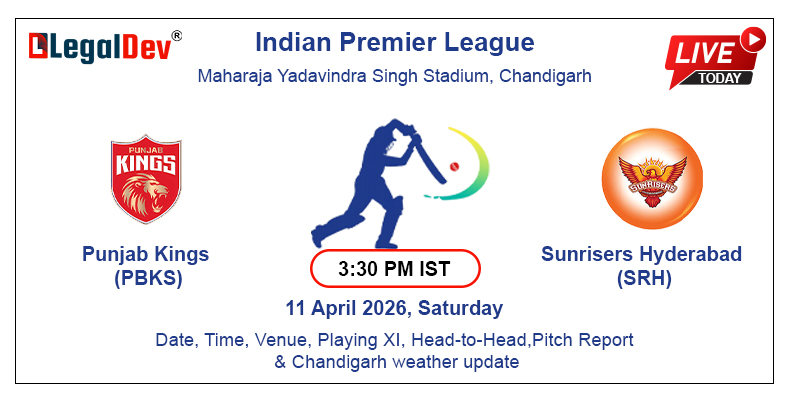 LegalDev®

Indian Premier League

Maharaja Yadavindra Singh Stadium, Chandigarh

LIVE TODAY

PUNJAB KINGS

SUNRISERS

Punjab Kings (PBKS)

3:30 PM IST

Sunrisers Hyderabad (SRH)

11 April 2026, Saturday

Date, Time, Venue, Playing XI, Head-to-Head,Pitch Report & Chandigarh weather update